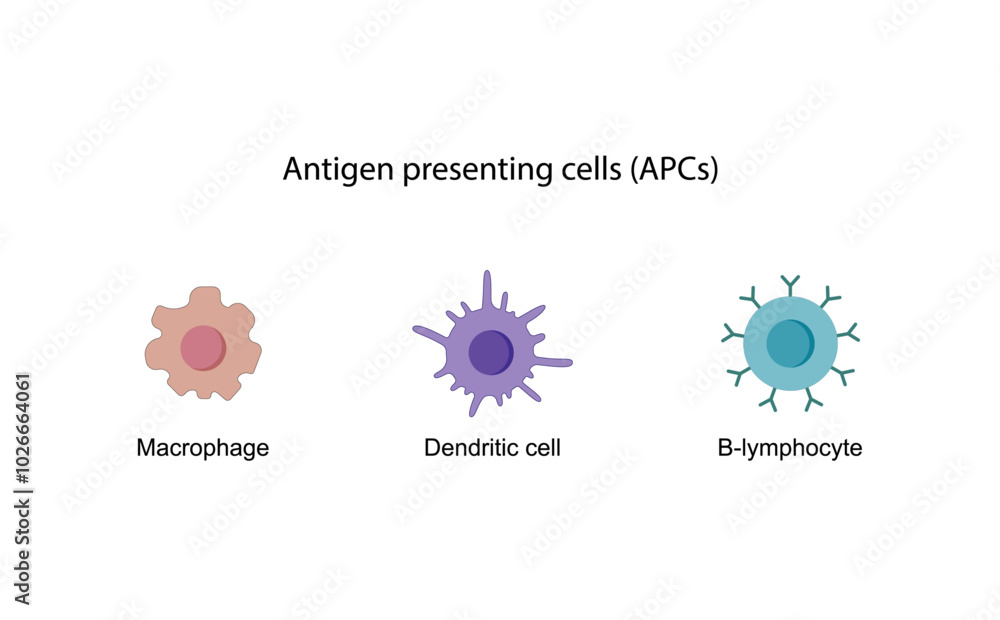 Antigen presenting cells (APCs)

Macrophage

Dendritic cell

B-lymphocyte

Adobe Stock | #1026664061